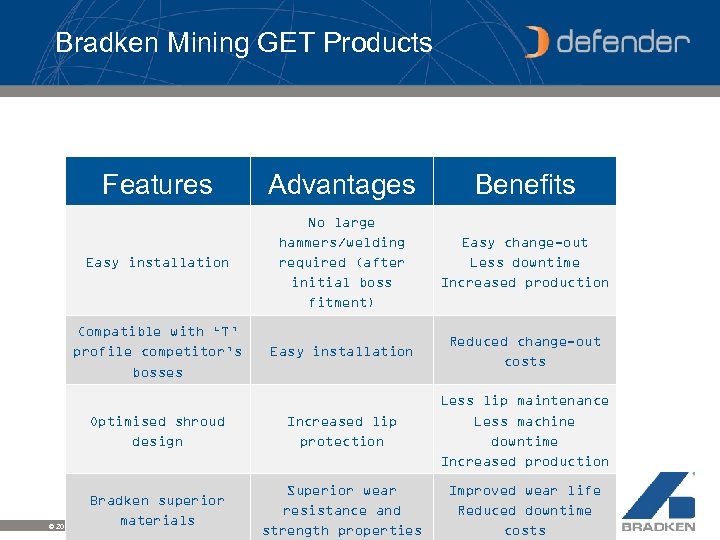 Bradken Mining GET Products

defender

| Features | Advantages | Benefits |
|---|---|---|
| Easy installation | No large hammers/welding required (after initial boss fitment) | Easy change-out Less downtime Increased production |
| Compatible with 'T' profile competitor's bosses | Easy installation | Reduced change-out costs |
| Optimised shroud design | Increased lip protection | Less lip maintenance Less machine downtime Increased production |
| Bradken superior materials | Superior wear resistance and strength properties | Improved wear life Reduced downtime costs |

© 20

BRADKEN